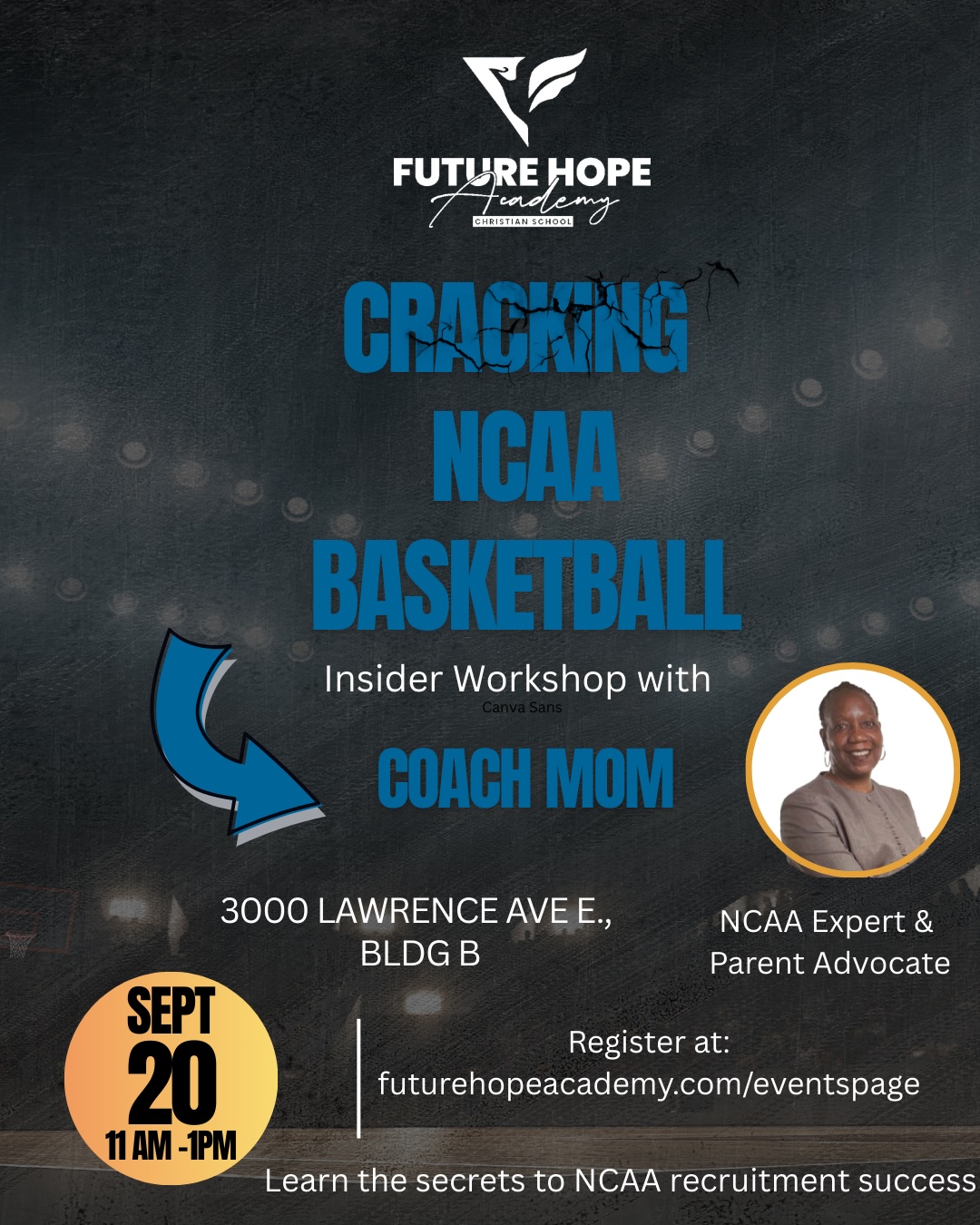 FUTURE HOPE
Academy
CHRISTIAN SCHOOL

CRACKING
NCAA
BASKETBALL

Insider Workshop with
Canva Sans

COACH MOM

3000 LAWRENCE AVE E., BLDG B

NCAA Expert & Parent Advocate

SEPT
20
11 AM -1PM

Register at:
futurehopeacademy.com/eventspage

Learn the secrets to NCAA recruitment success